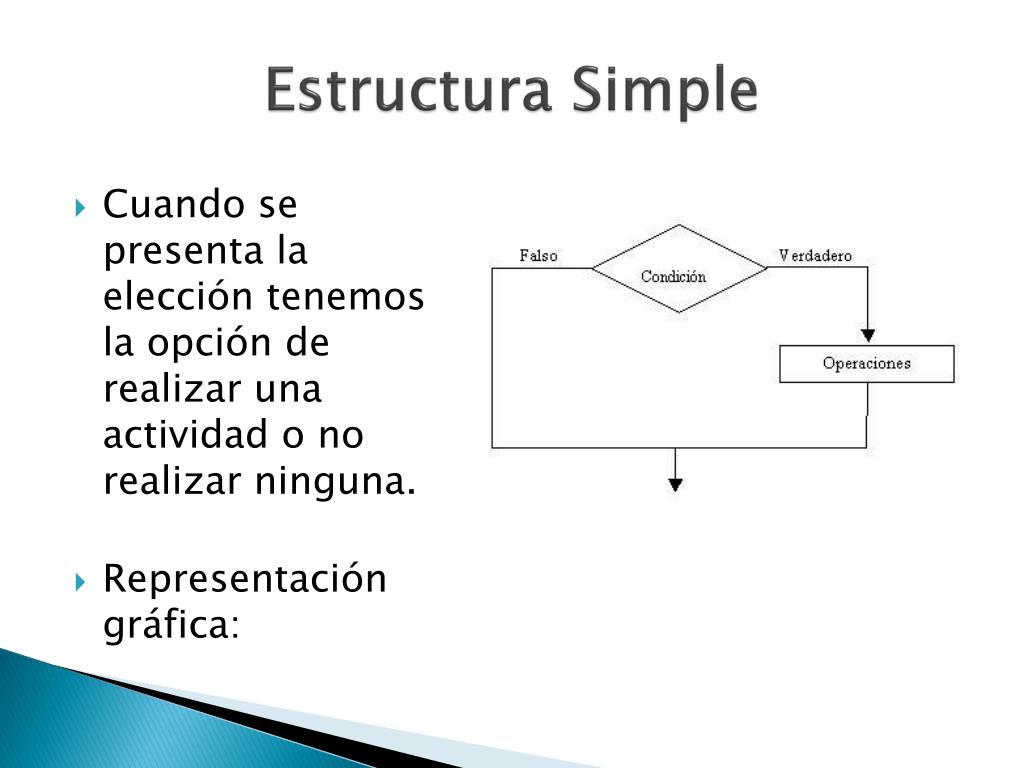 Estructura Simple

Cuando se presenta la elección tenemos la opción de realizar una actividad o no realizar ninguna.

Representación gráfica:

Falso
Condición
Verdadero
Operaciones